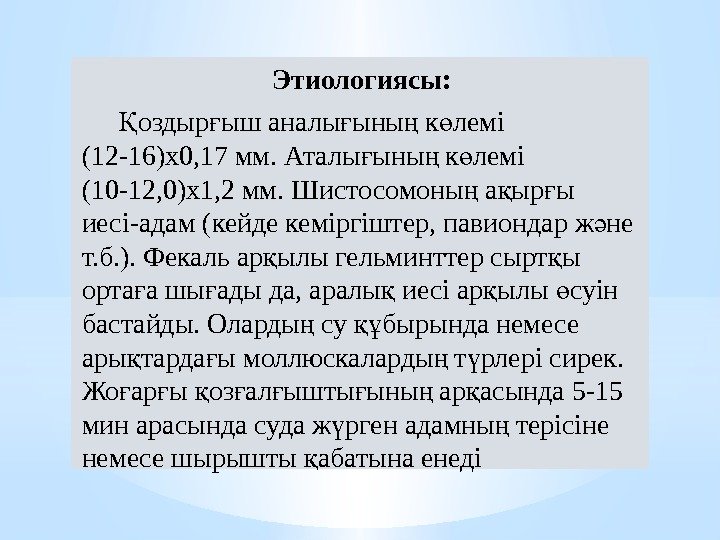 Этиологиясы:

Қоздырғыш аналығының көлемі (12-16)х0,17 мм. Аталығының көлемі (10-12,0)х1,2 мм. Шистосомоның ақырғы иесі-адам (кейде кеміргіштер, павиондар және т.б.). Фекаль арқылы гельминттер сыртқы ортаға шығады да, аралық иесі арқылы өсуін бастайды. Олардың су құбырында немесе арықтардағы моллюскалардың түрлері сирек. Жоғарғы қозғалғыштығының арқасында 5-15 мин арасында суда жүрген адамның терісіне немесе шырышты қабатына енеді